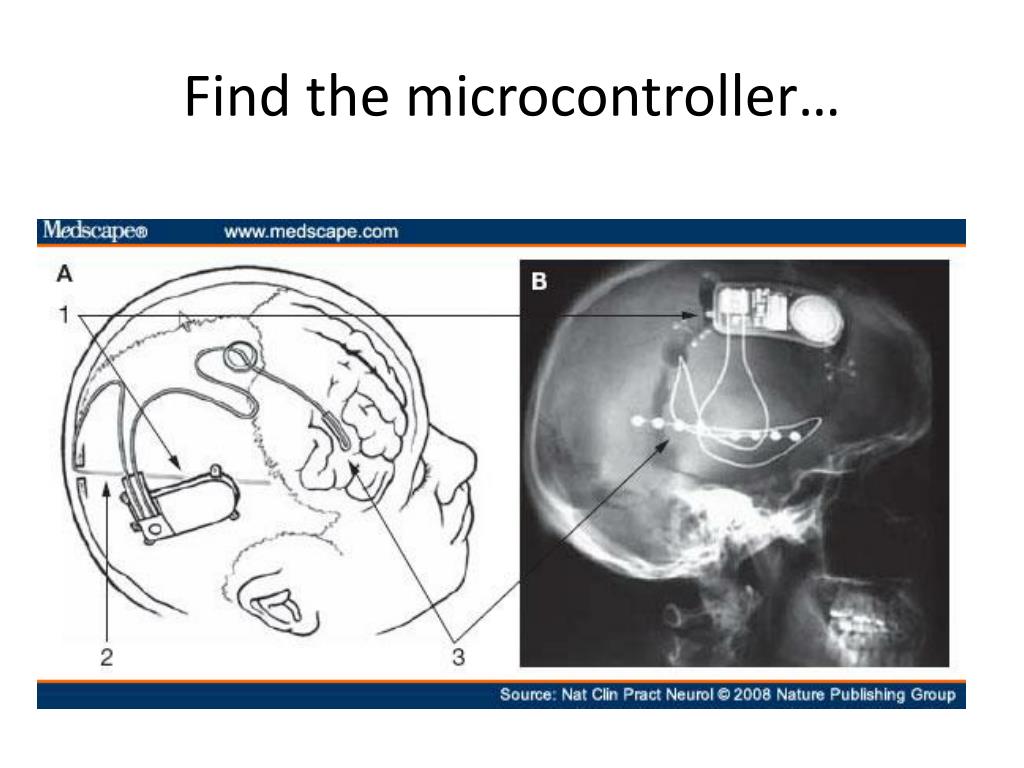 Find the microcontroller…

Medscape® www.medscape.com

A

1

2

3

B

Source: Nat Clin Pract Neurol © 2008 Nature Publishing Group